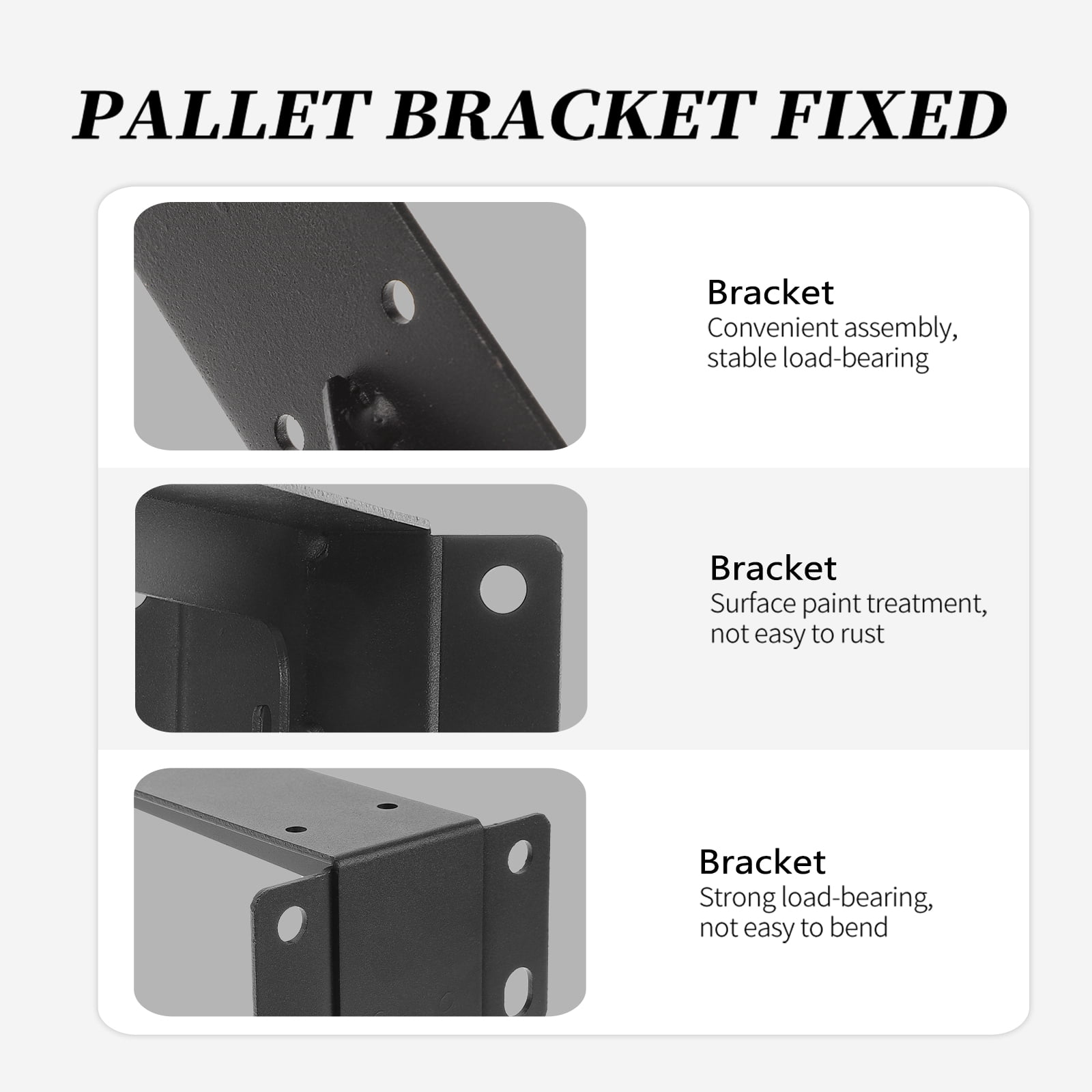 PALLET BRACKET FIXED

Bracket
Convenient assembly, stable load-bearing

Bracket
Surface paint treatment, not easy to rust

Bracket
Strong load-bearing, not easy to bend